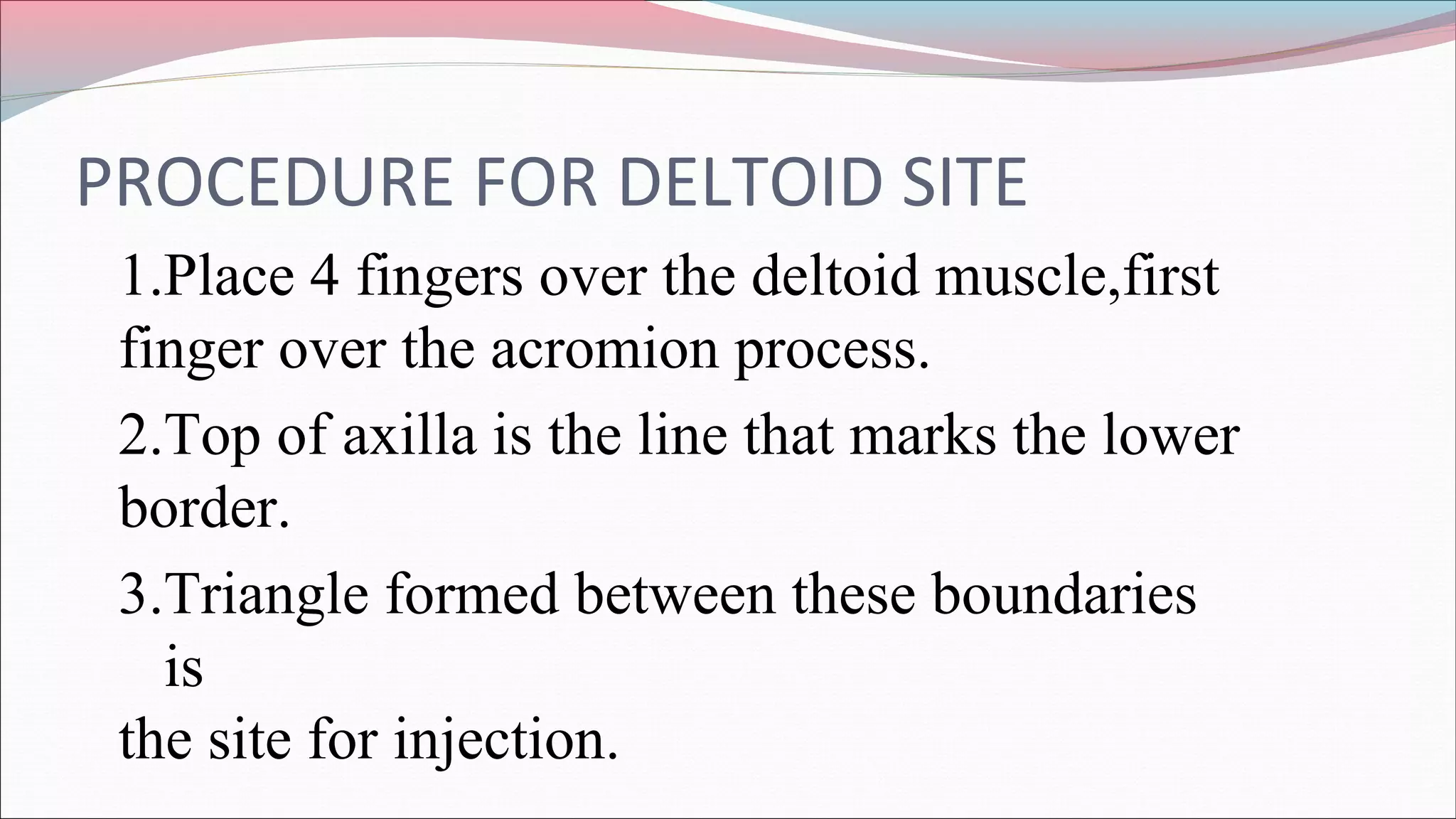 PROCEDURE FOR DELTOID SITE

1.Place 4 fingers over the deltoid muscle,first finger over the acromion process.

2.Top of axilla is the line that marks the lower border.

3.Triangle formed between these boundaries is
the site for injection.